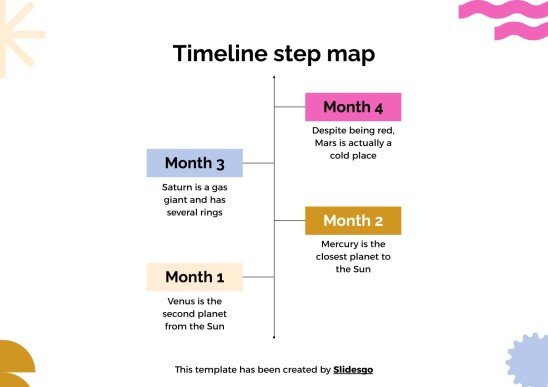 Timeline step map

Month 4

Despite being red, Mars is actually a cold place

Month 3

Saturn is a gas giant and has several rings

Month 2

Mercury is the closest planet to the Sun

Month 1

Venus is the second planet from the Sun

This template has been created by Slidesgo